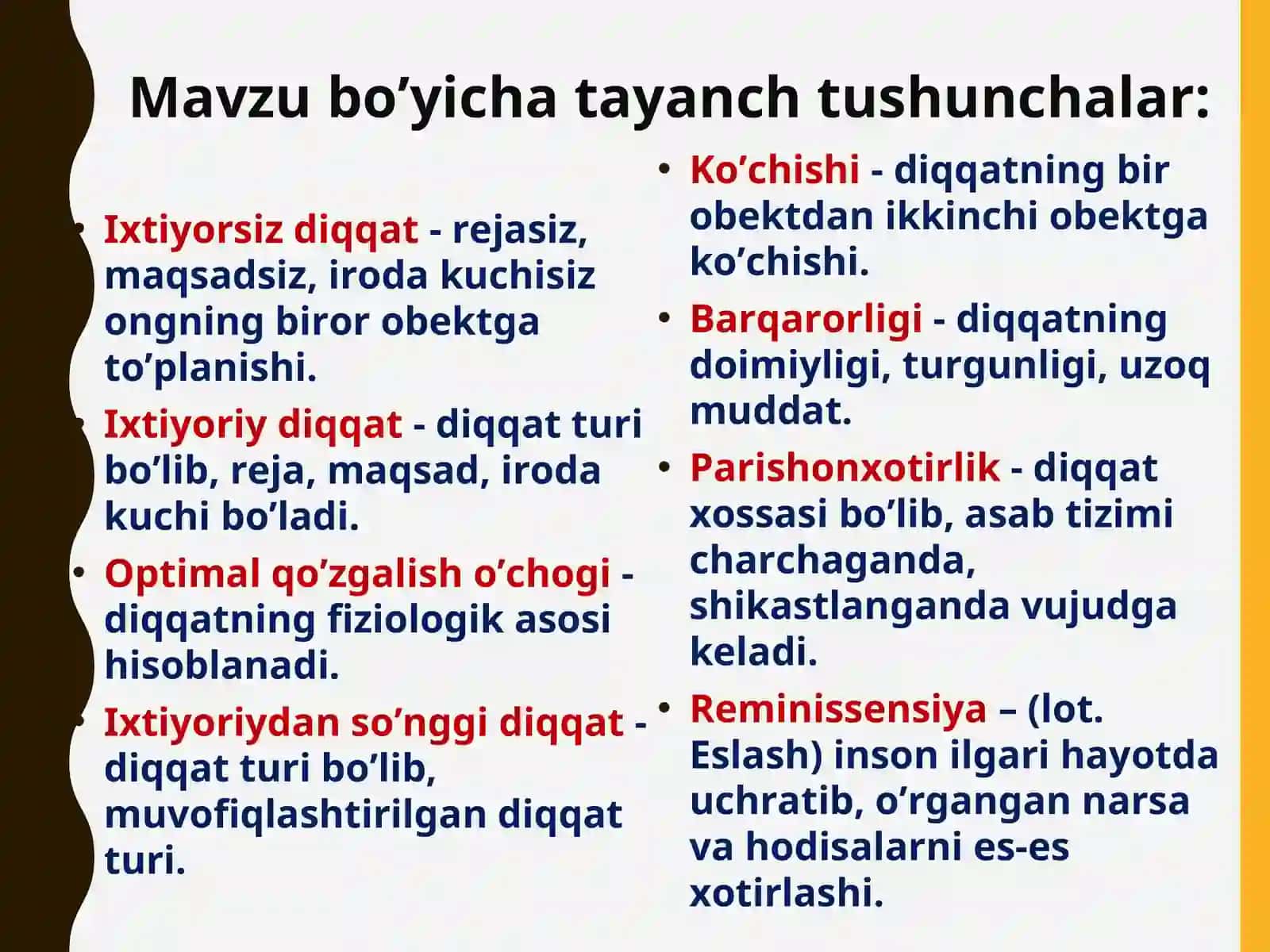 Mavzu bo’yicha tayanch tushunchalar:

• Ixtiyorsiz diqqat - rejasiz, maqsadsiz, iroda kuchisiz ongning biror obektga to’planishi.
• Ixtiyoriy diqqat - diqqat turi bo’lib, reja, maqsad, iroda kuchi bo’ladi.
• Optimal qo’zgalish o’chogi - diqqatning fiziologik asosi hisoblanadi.
• Ixtiyoriydan so’nggi diqqat - diqqat turi bo’lib, muvofiqlashtirilgan diqqat turi.

• Ko’chishi - diqqatning bir obektdan ikkinchi obektga ko’chishi.
• Barqarorligi - diqqatning doimiyligi, turgunligi, uzoq muddat.
• Parishonxotirlik - diqqat xossasi bo’lib, asab tizimi charchaganda, shikastlanganda vujudga keladi.
• Reminissensiya – (lot. Eslash) inson ilgari hayotda uchratib, o’rgangan narsa va hodisalarni es-es xotirlashi.